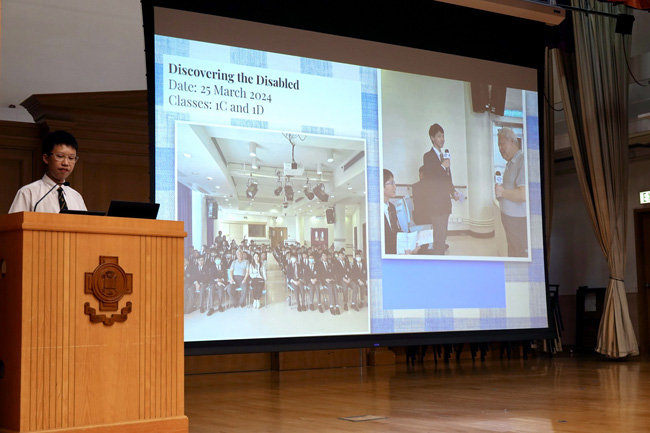 Discovering the Disabled
Date: 25 March 2024
Classes: 1C and 1D